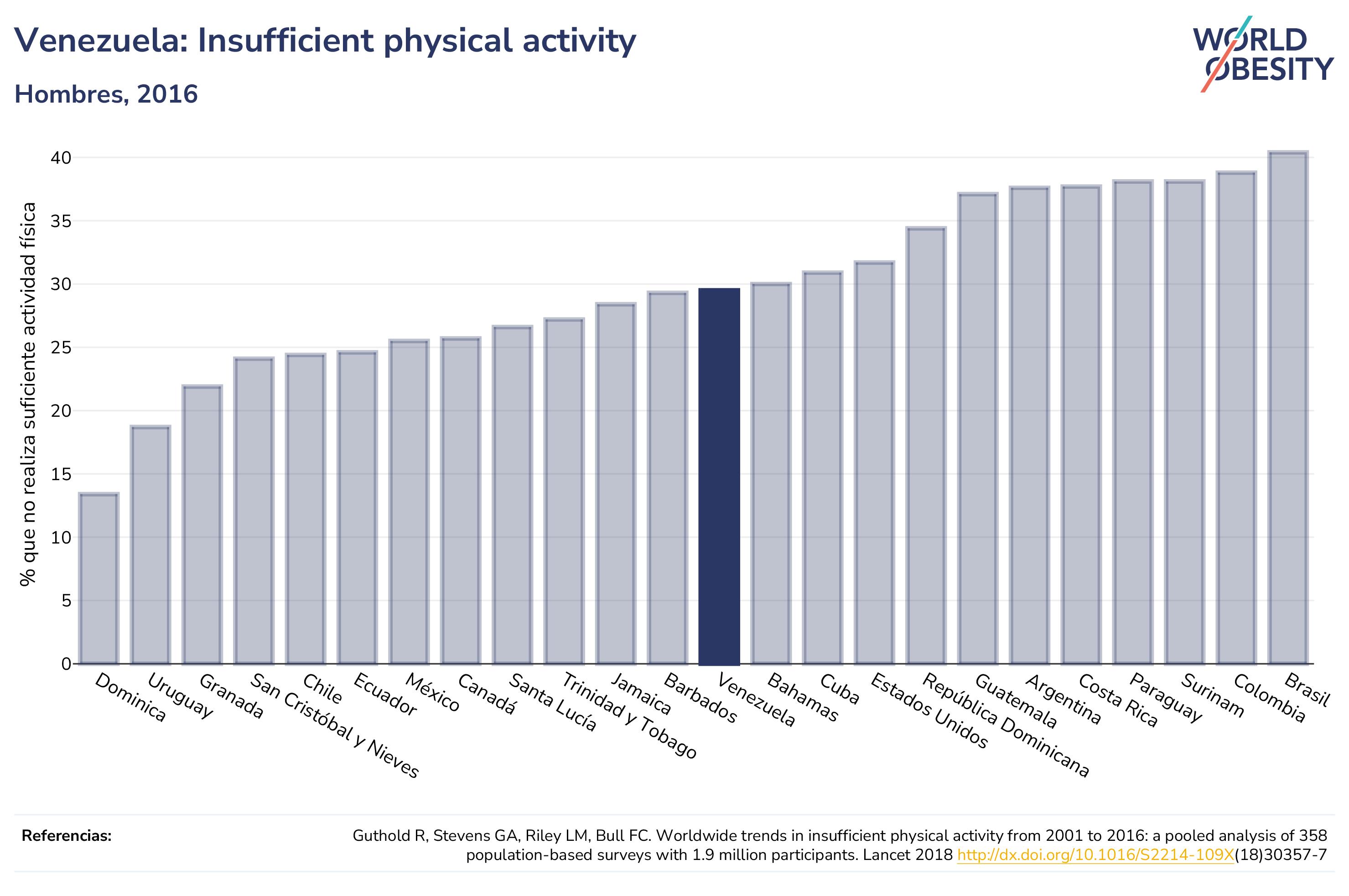 Venezuela: Insufficient physical activity

Hombres, 2016

WORLD OBESITY

% que no realiza suficiente actividad física

40
35
30
25
20
15
10
5
0

Dominica
Uruguay
Granada
San Cristóbal y Nieves
Chile
Ecuador
México
Canadá
Santa Lucía
Trinidad y Tobago
Jamaica
Barbados
Venezuela
Bahamas
Cuba
Estados Unidos
República Dominicana
Guatemala
Argentina
Costa Rica
Paraguay
Surinam
Colombia
Brasil

Referencias:

Guthold R, Stevens GA, Riley LM, Bull FC. Worldwide trends in insufficient physical activity from 2001 to 2016: a pooled analysis of 358 population-based surveys with 1.9 million participants. Lancet 2018 http://dx.doi.org/10.1016/S2214-109X(18)30357-7